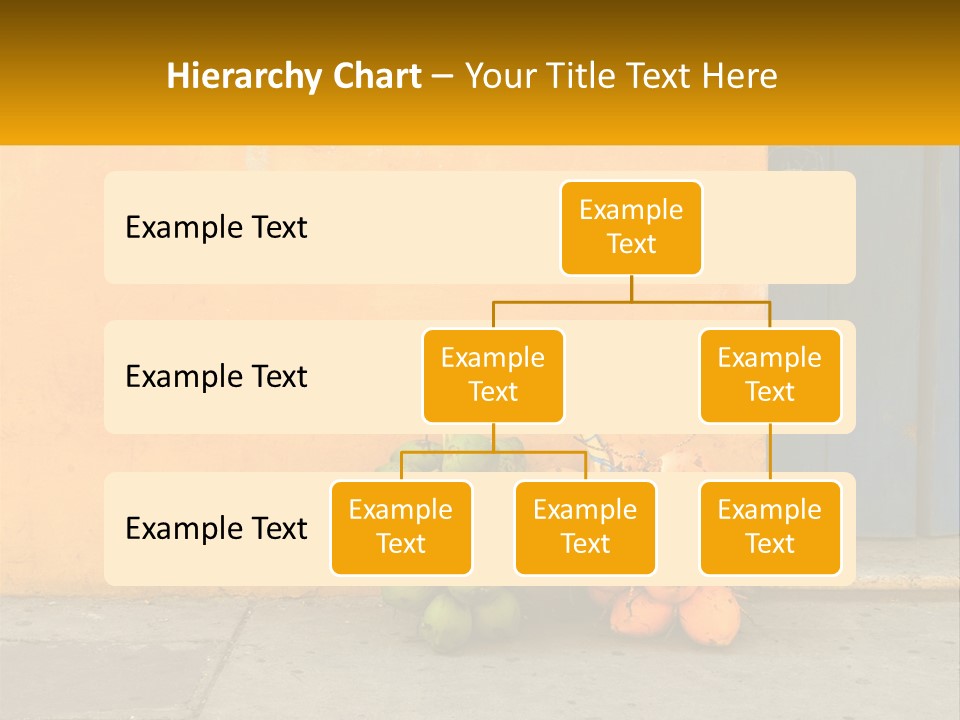 Hierarchy Chart – Your Title Text Here

Example Text

Example Text

Example Text

Example Text

Example Text

Example Text

Example Text

Example Text

Example Text